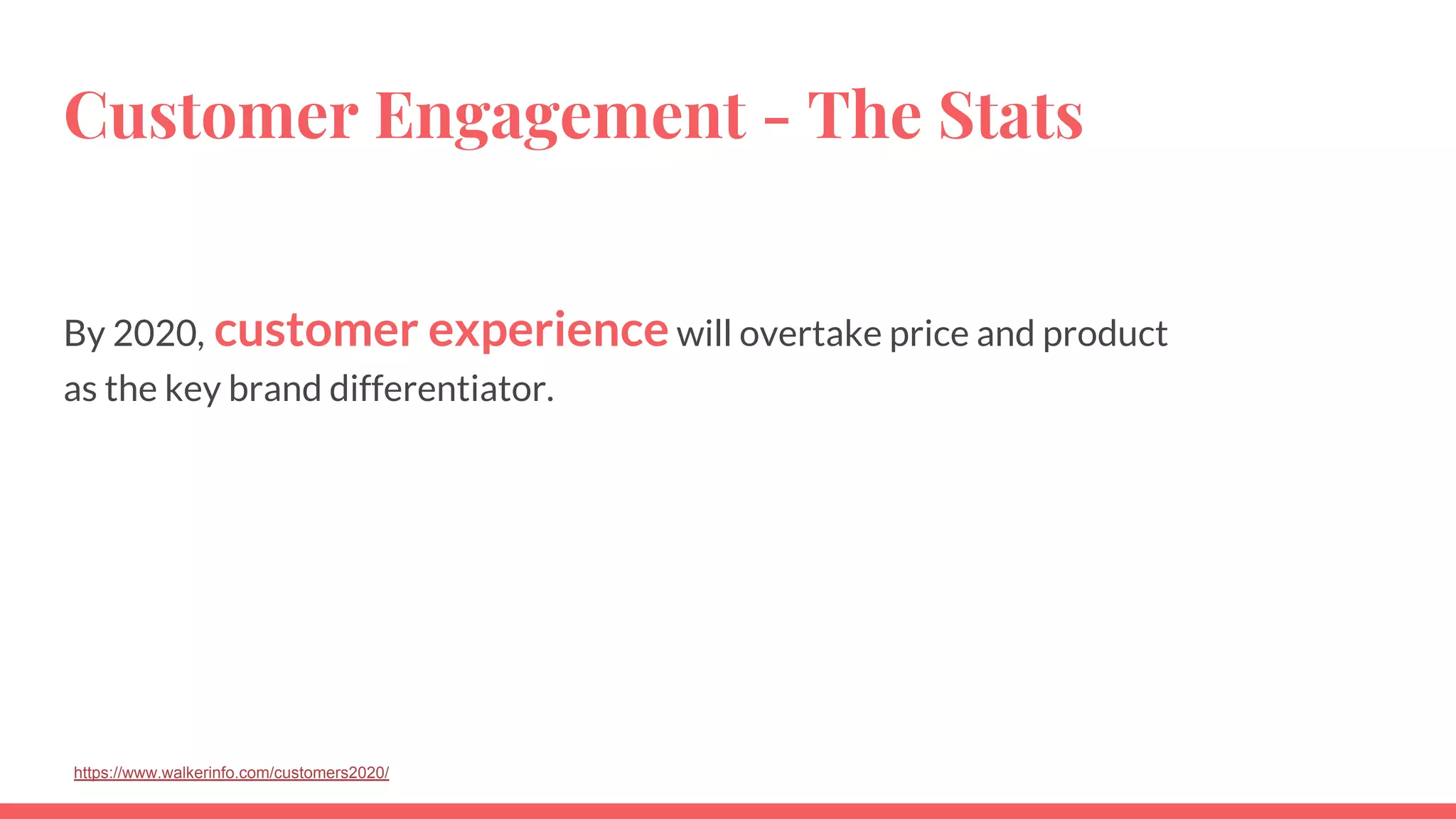 Customer Engagement - The Stats

By 2020, customer experience will overtake price and product as the key brand differentiator.

https://www.walkerinfo.com/customers2020/